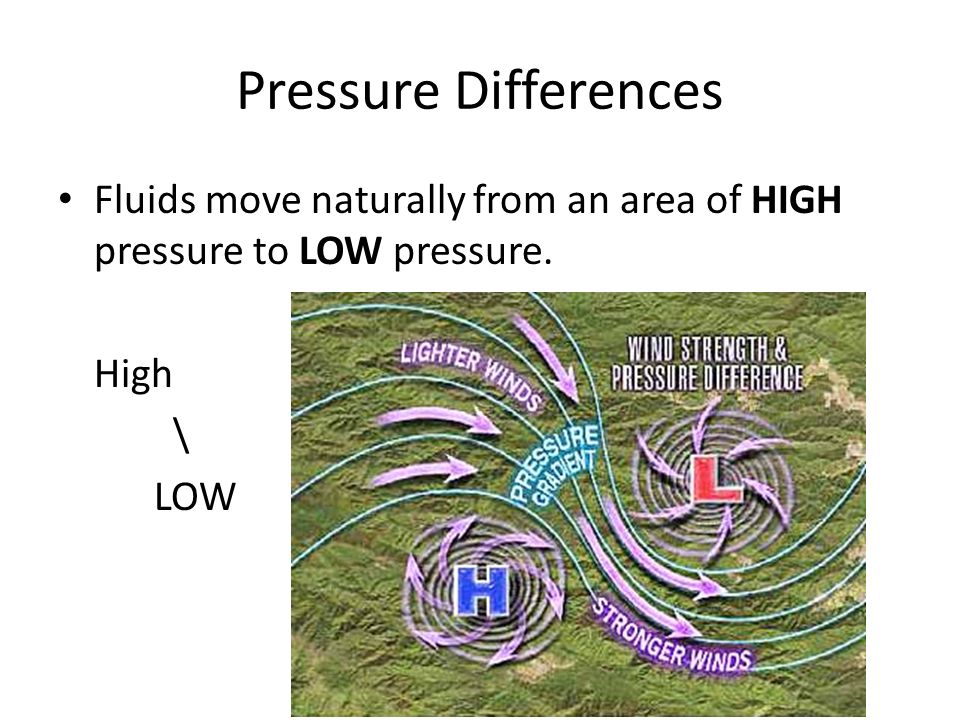 Pressure Differences

• Fluids move naturally from an area of **HIGH** pressure to **LOW** pressure.

High
\
LOW

LIGHTER WINDS
WIND STRENGTH & PRESSURE DIFFERENCE
PRESSURE GRADIENT
L
H
STRONGER WINDS